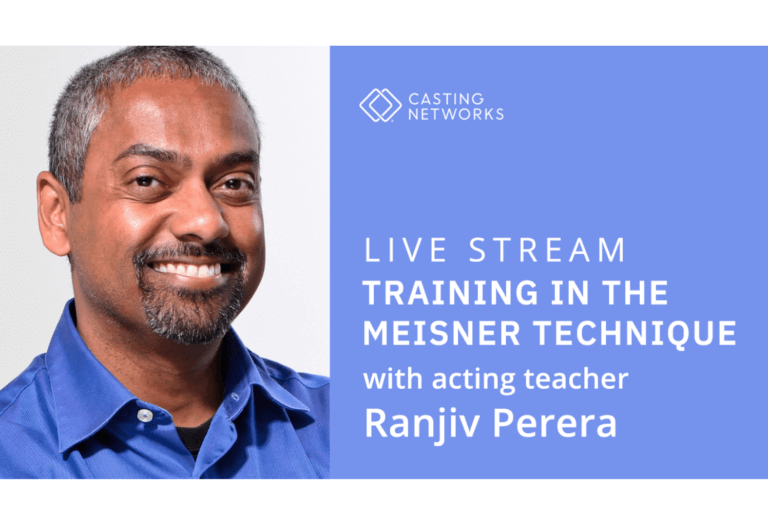 CASTING NETWORKS

LIVE STREAM
TRAINING IN THE MEISNER TECHNIQUE
with acting teacher
Ranjiv Perera